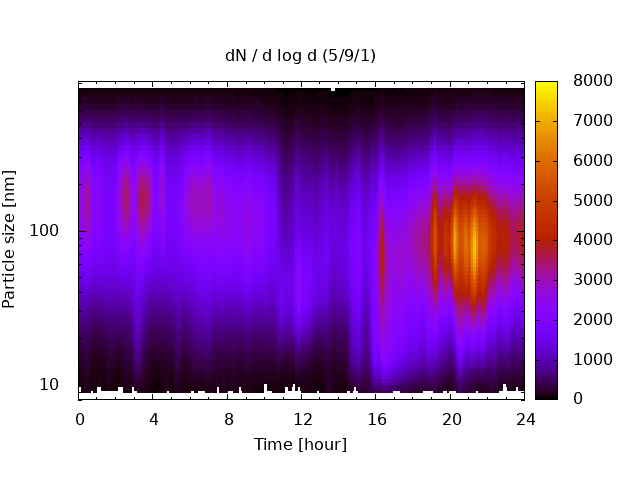 dN / d log d (5/9/1)

Particle size [nm]

100

10

0 4 8 12 16 20 24

Time [hour]

8000
7000
6000
5000
4000
3000
2000
1000
0